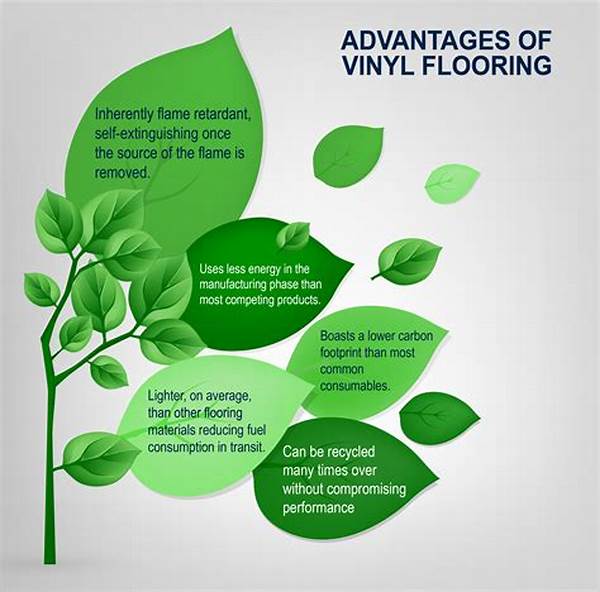 ADVANTAGES OF VINYL FLOORING

Inherently flame retardant, self-extinguishing once the source of the flame is removed.

Uses less energy in the manufacturing phase than most competing products.

Boasts a lower carbon footprint than most common consumables.

Lighter, on average, than other flooring materials reducing fuel consumption in transit.

Can be recycled many times over without compromising performance